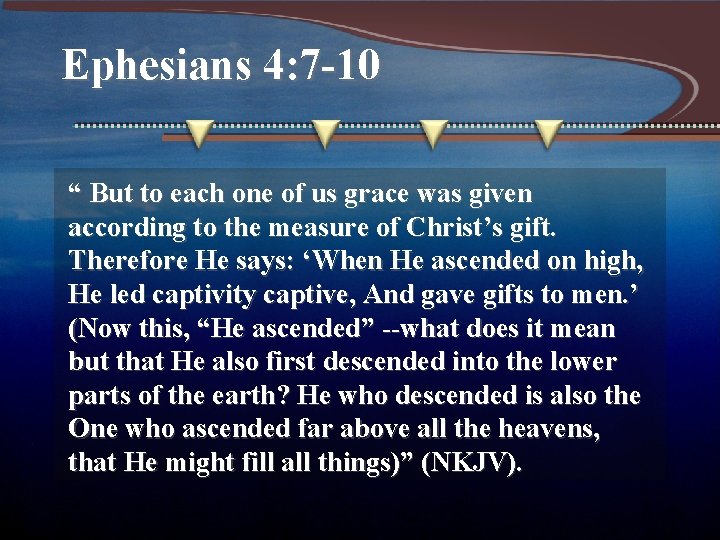 Ephesians 4:7-10

“ But to each one of us grace was given according to the measure of Christ’s gift. Therefore He says: ‘When He ascended on high, He led captivity captive, And gave gifts to men.’ (Now this, “He ascended” --what does it mean but that He also first descended into the lower parts of the earth? He who descended is also the One who ascended far above all the heavens, that He might fill all things)” (NKJV).